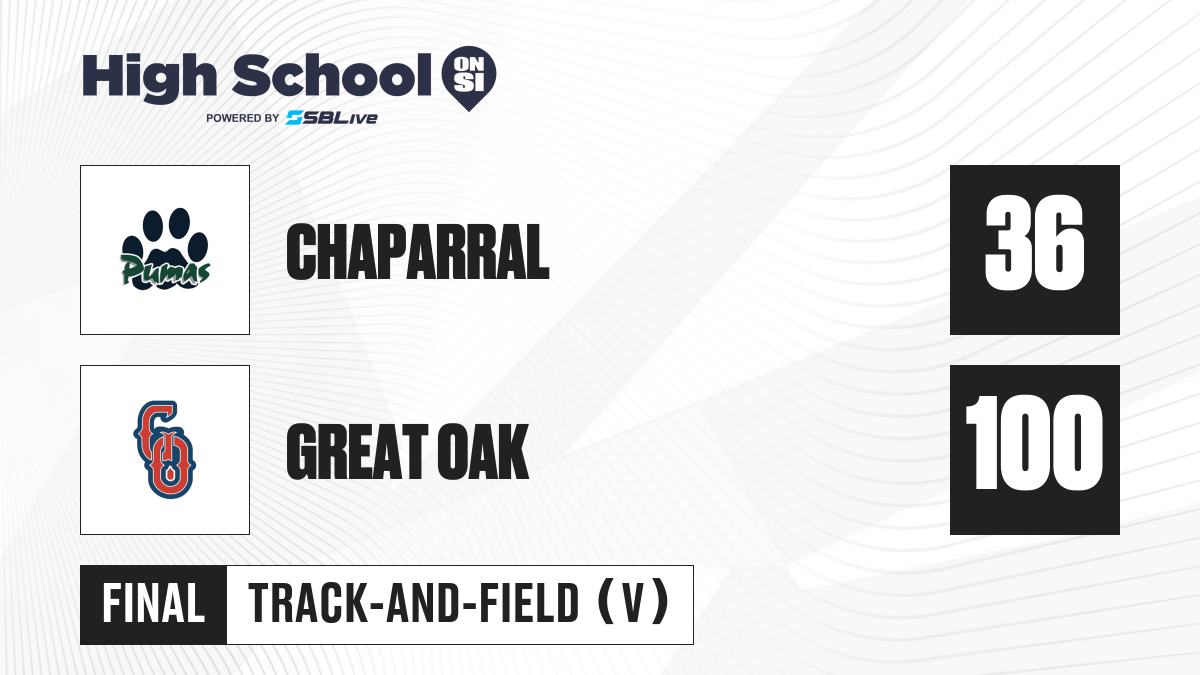 High School ON SI
POWERED BY SBLive

Pumas

CHAPARRAL

36

GO

GREAT OAK

100

FINAL TRACK-AND-FIELD (V)